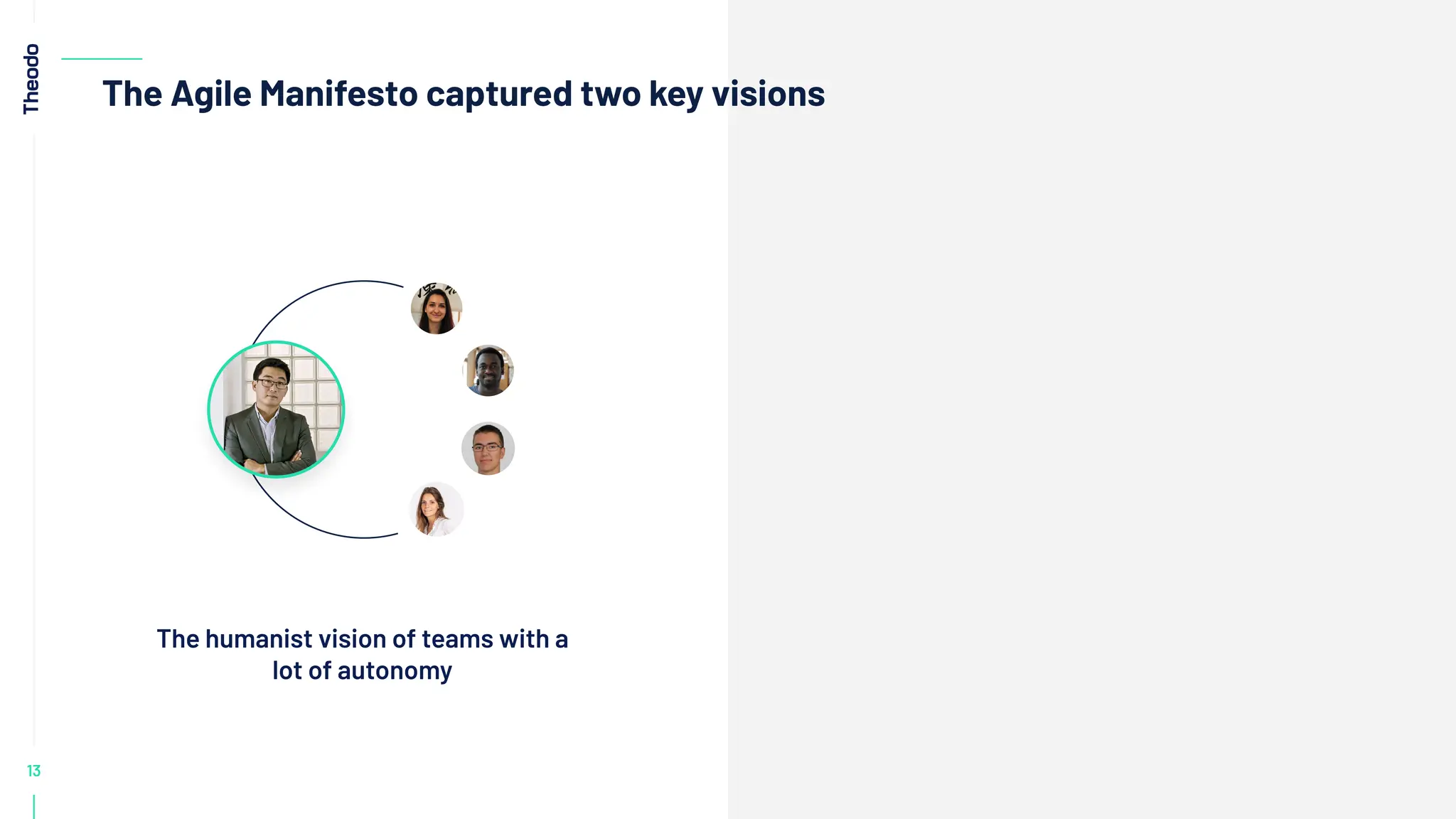 Theodo

The Agile Manifesto captured two key visions

The humanist vision of teams with a lot of autonomy

13